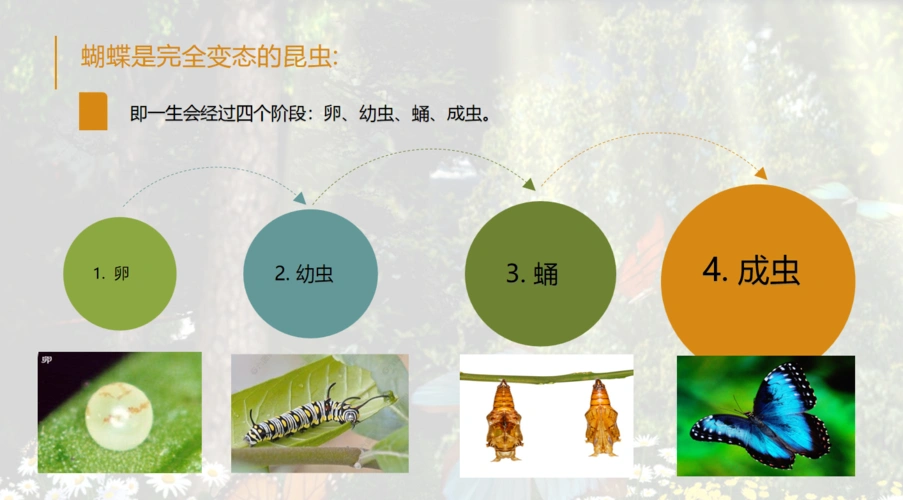 蝴蝶是完全变态的昆虫:

即一生会经过四个阶段：卵、幼虫、蛹、成虫。

1. 卵

2. 幼虫

3. 蛹

4. 成虫

卵